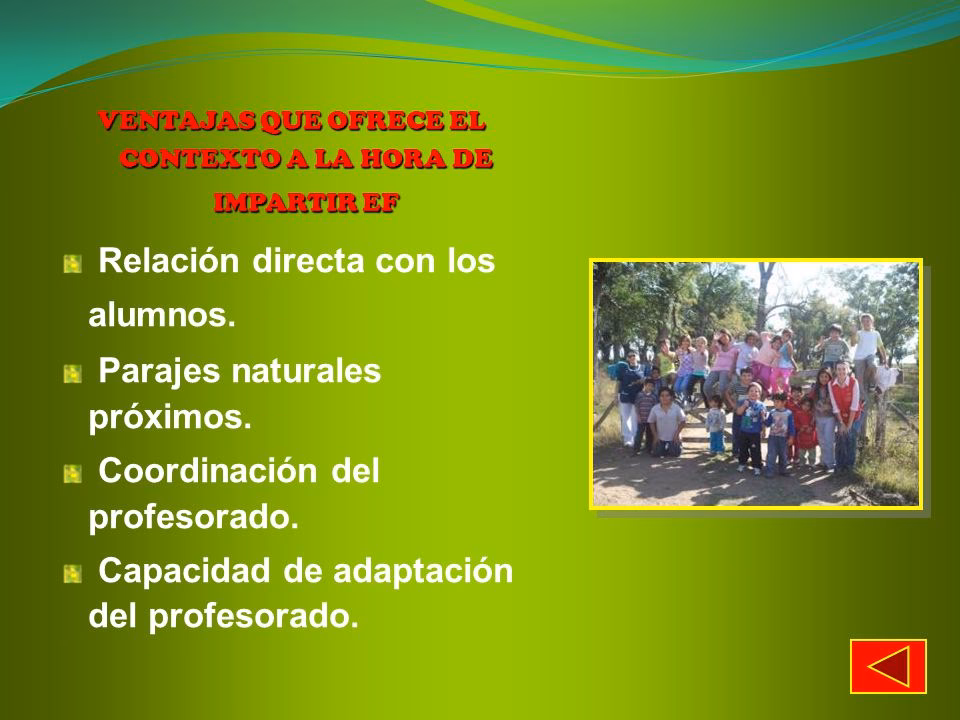 VENTAJAS QUE OFRECE EL CONTEXTO A LA HORA DE IMPARTIR EF

Relación directa con los alumnos.

Parajes naturales próximos.

Coordinación del profesorado.

Capacidad de adaptación del profesorado.